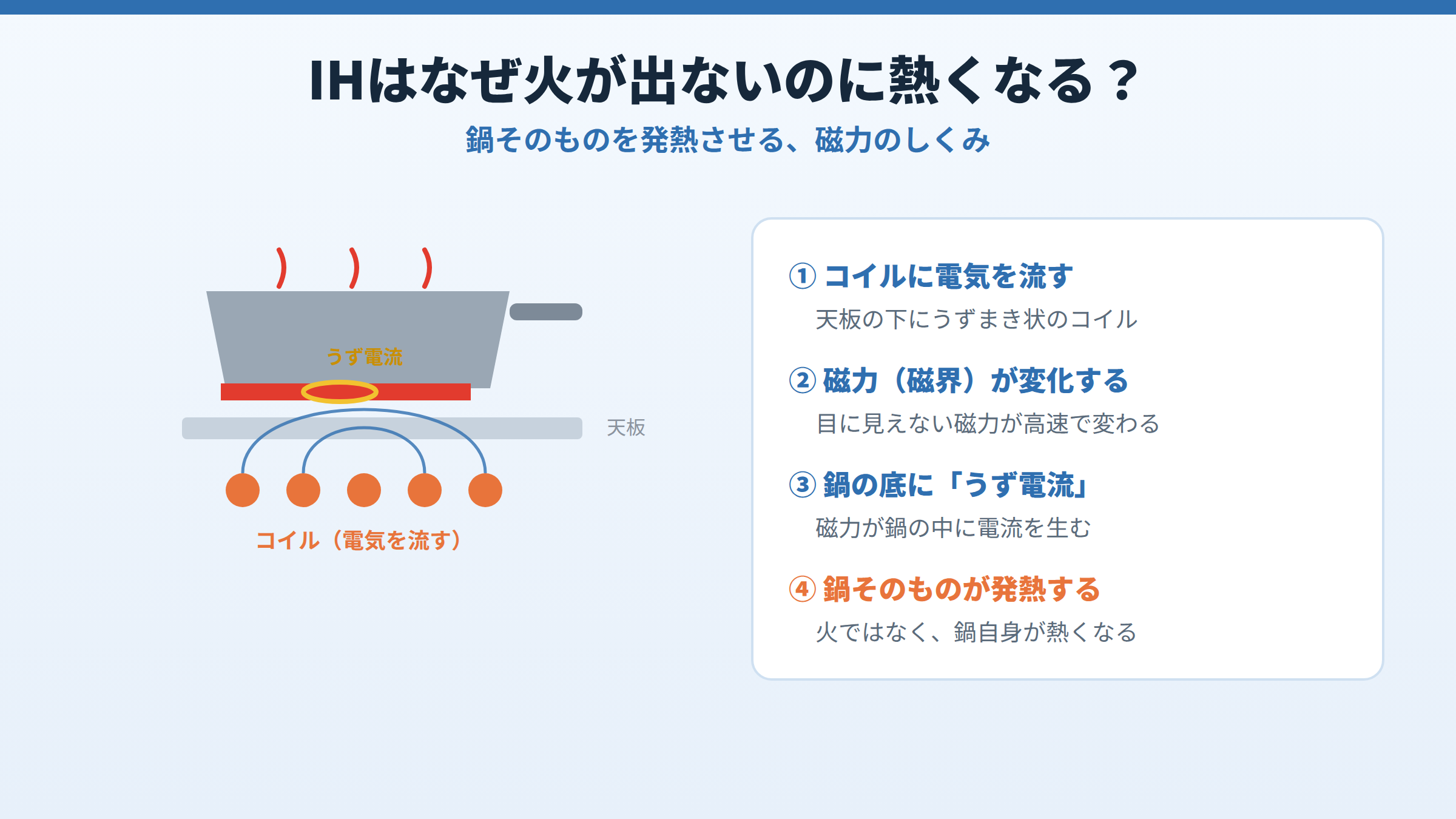 IHはなぜ火が出ないのに熱くなる？

鍋そのものを発熱させる、磁力のしくみ

うず電流

天板

コイル（電気を流す）

① コイルに電気を流す
天板の下にうずまき状のコイル

② 磁力（磁界）が変化する
目に見えない磁力が高速で変わる

③ 鍋の底に「うず電流」
磁力が鍋の中に電流を生む

④ 鍋そのものが発熱する
火ではなく、鍋自身が熱くなる